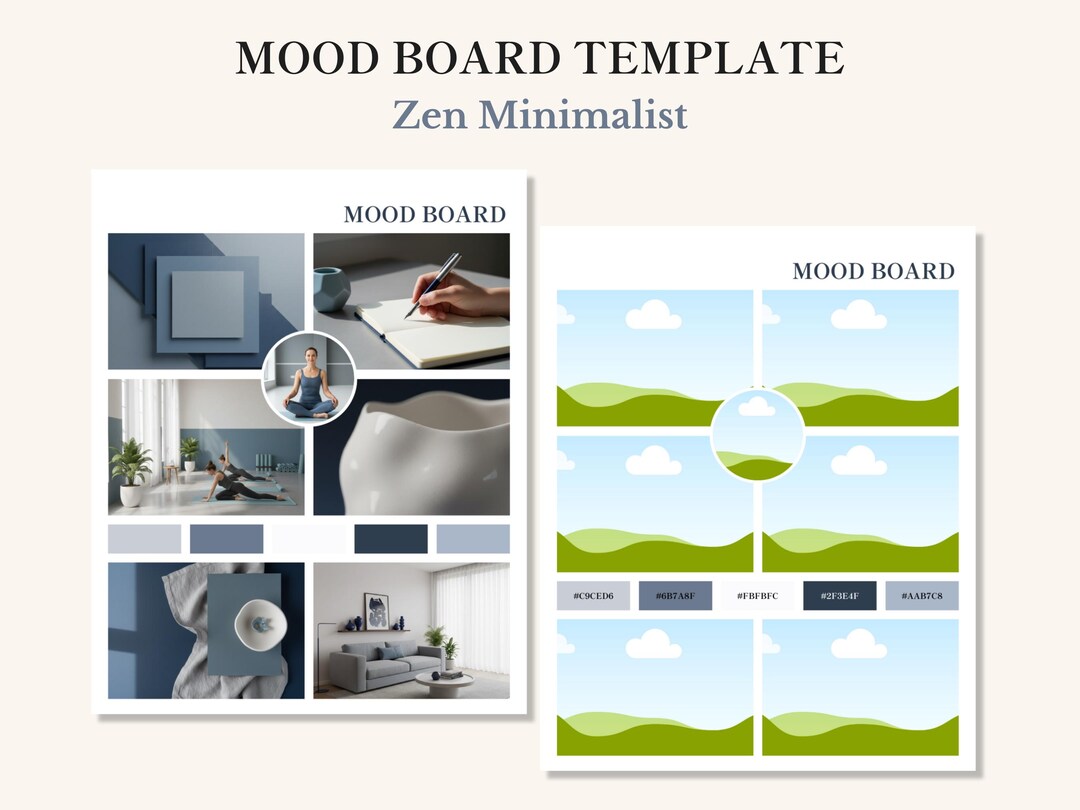 MOOD BOARD TEMPLATE
Zen Minimalist

MOOD BOARD

MOOD BOARD

#C9CED6
#6B7A8F
#FBFBFC
#2F3E4F
#AAB7C8